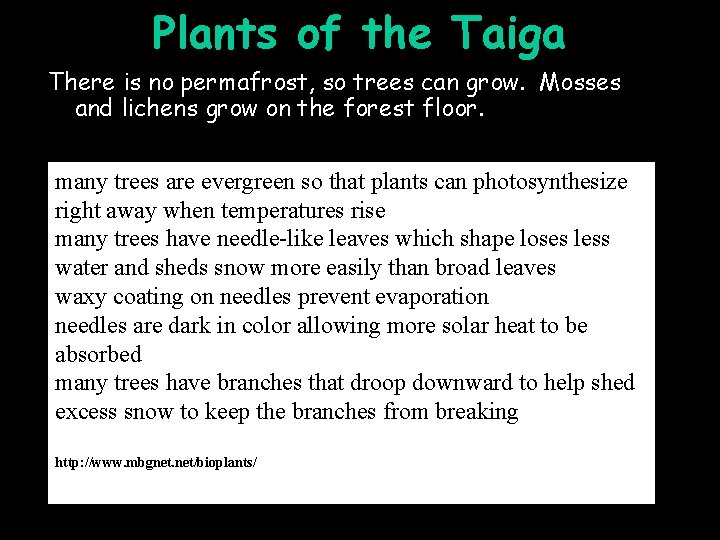 Plants of the Taiga

There is no permafrost, so trees can grow. Mosses and lichens grow on the forest floor.

many trees are evergreen so that plants can photosynthesize right away when temperatures rise
many trees have needle-like leaves which shape loses less water and sheds snow more easily than broad leaves
waxy coating on needles prevent evaporation
needles are dark in color allowing more solar heat to be absorbed
many trees have branches that droop downward to help shed excess snow to keep the branches from breaking

http://www.mbgnet.net/bioplants/